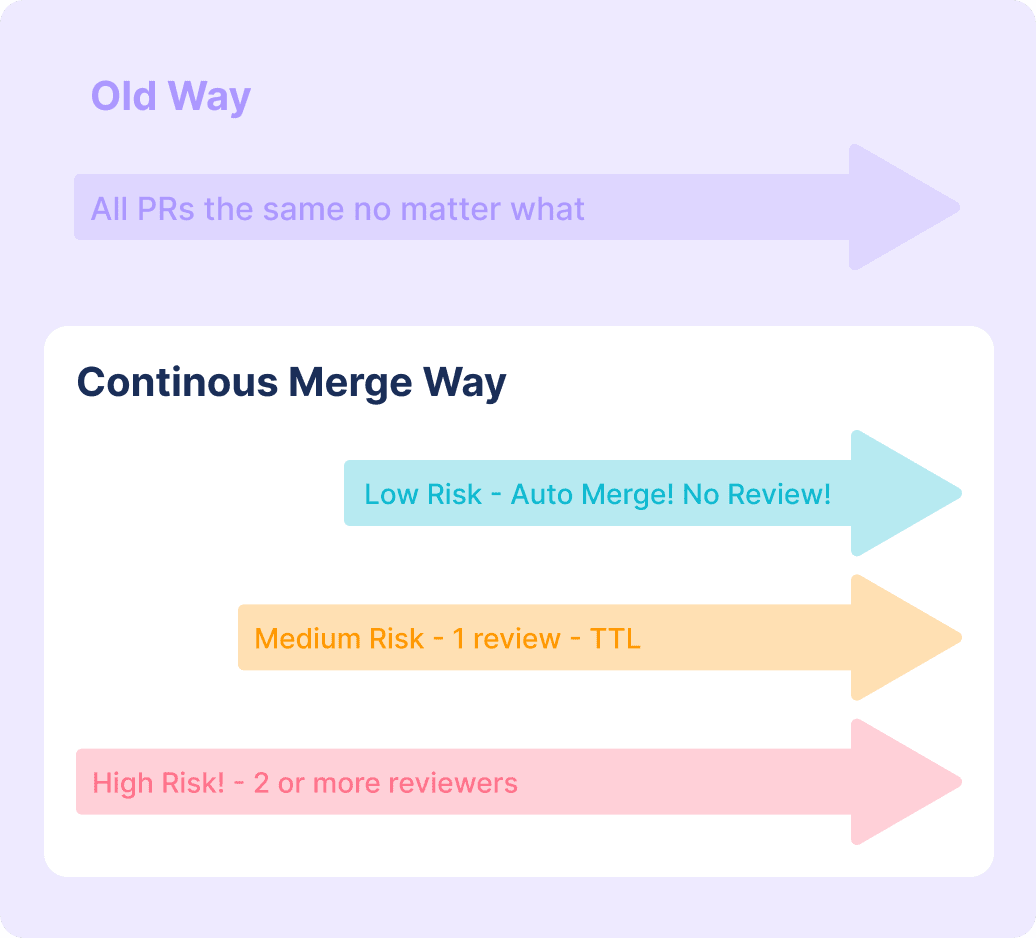 Old Way

All PRs the same no matter what

Continous Merge Way

Low Risk - Auto Merge! No Review!

Medium Risk - 1 review - TTL

High Risk! - 2 or more reviewers